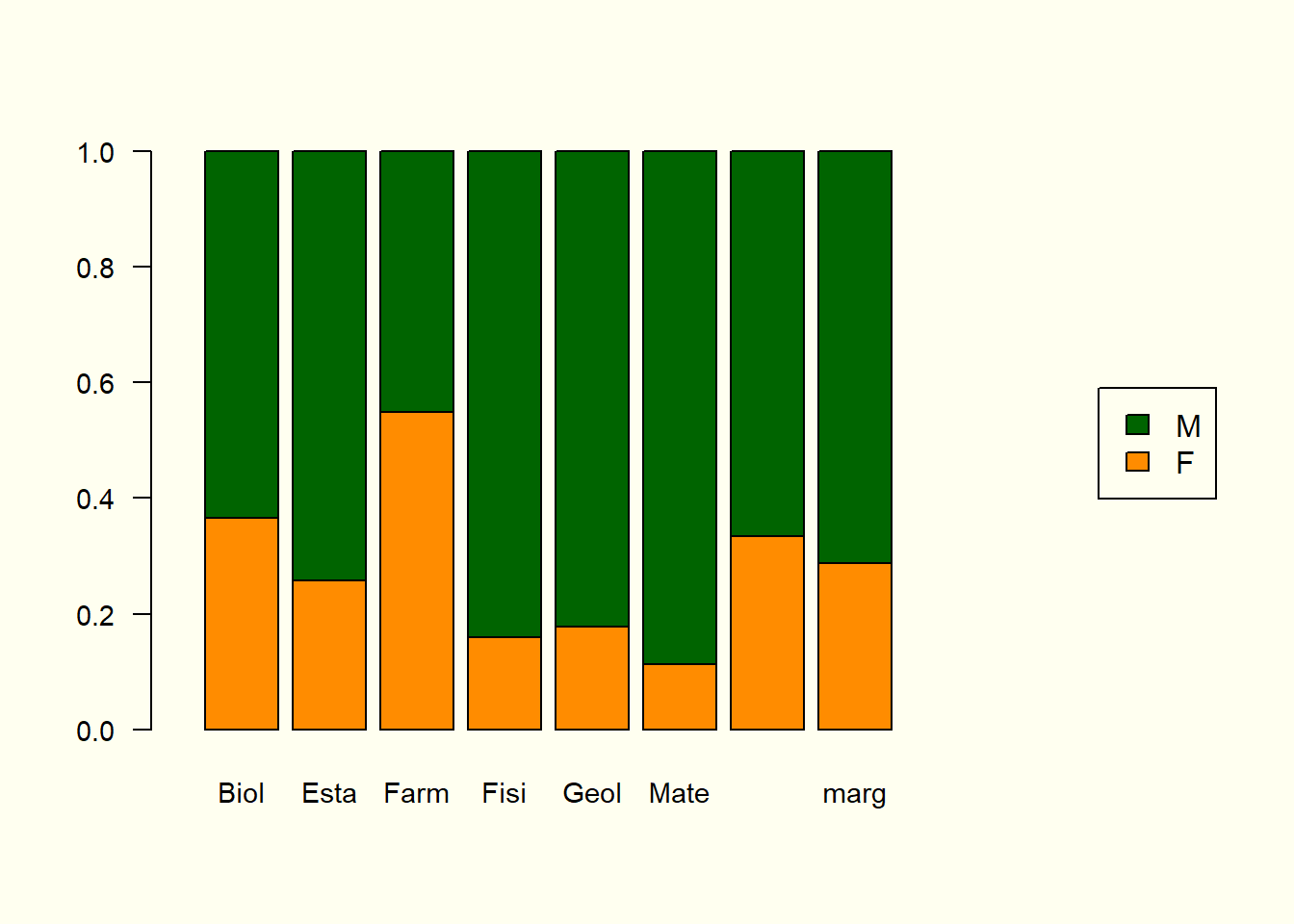 1.0
0.8
0.6
0.4
0.2
0.0

Biol Esta Farm Fisi Geol Mate marg

M
F